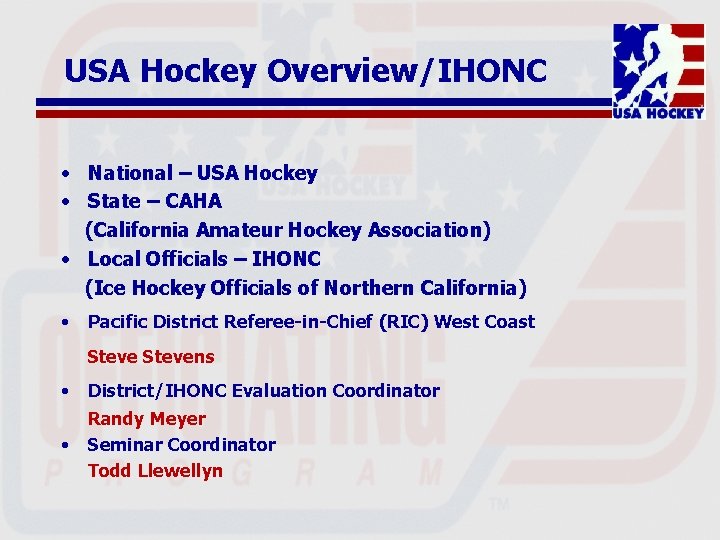 USA Hockey Overview/IHONC

USA HOCKEY

- National – USA Hockey
- State – CAHA (California Amateur Hockey Association)
- Local Officials – IHONC (Ice Hockey Officials of Northern California)
- Pacific District Referee-in-Chief (RIC) West Coast

Steve Stevens

- District/IHONC Evaluation Coordinator

Randy Meyer

- Seminar Coordinator

Todd Llewellyn

USA HOCKEY

OFFICIATING
PROGRAM
TM